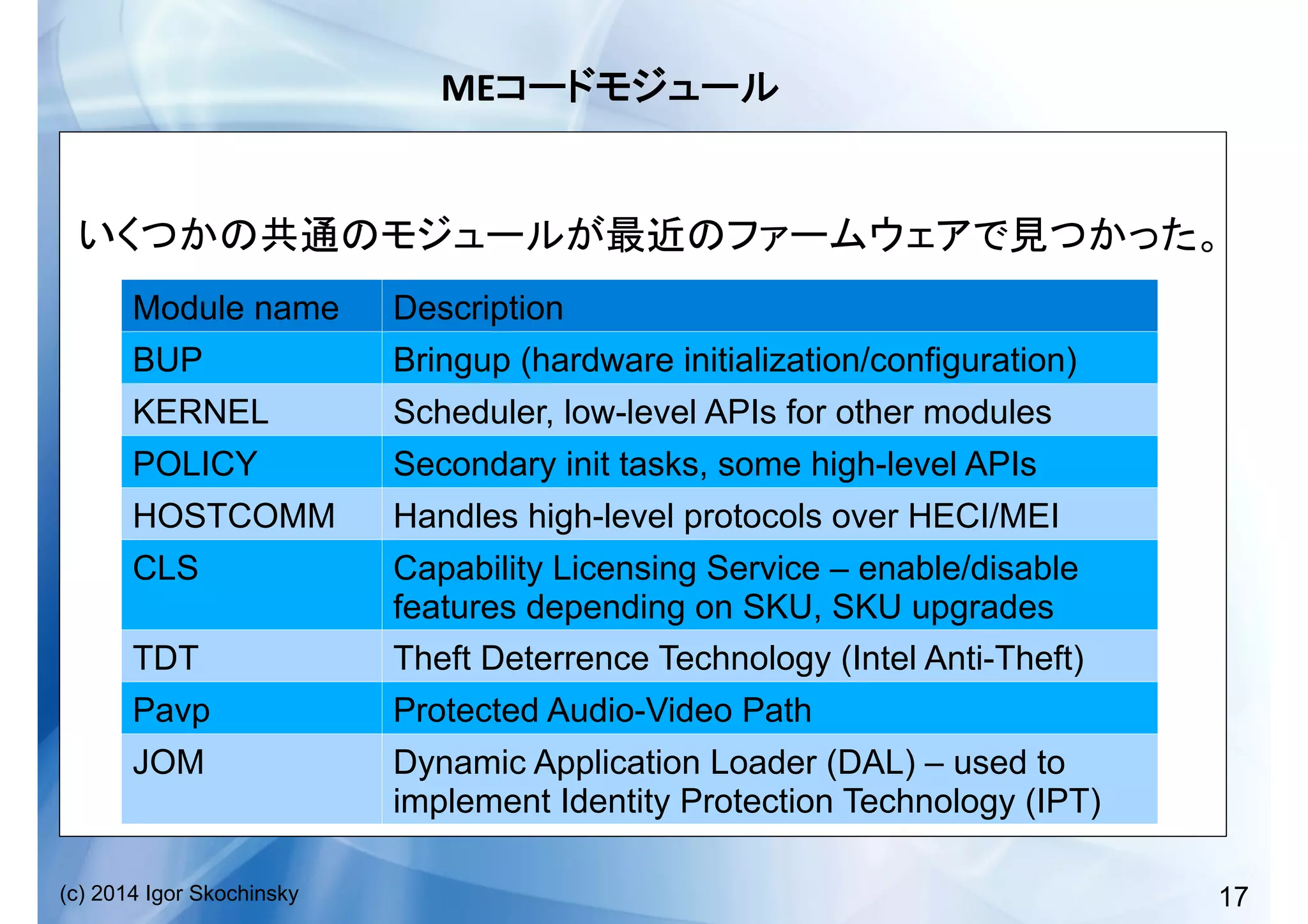 MEコードモジュール

いくつかの共通のモジュールが最近のファームウェアで見つかった。

| Module name | Description |
|---|---|
| BUP | Bringup (hardware initialization/configuration) |
| KERNEL | Scheduler, low-level APIs for other modules |
| POLICY | Secondary init tasks, some high-level APIs |
| HOSTCOMM | Handles high-level protocols over HECI/MEI |
| CLS | Capability Licensing Service – enable/disable features depending on SKU, SKU upgrades |
| TDT | Theft Deterrence Technology (Intel Anti-Theft) |
| Pavp | Protected Audio-Video Path |
| JOM | Dynamic Application Loader (DAL) – used to implement Identity Protection Technology (IPT) |

(c) 2014 Igor Skochinsky

17